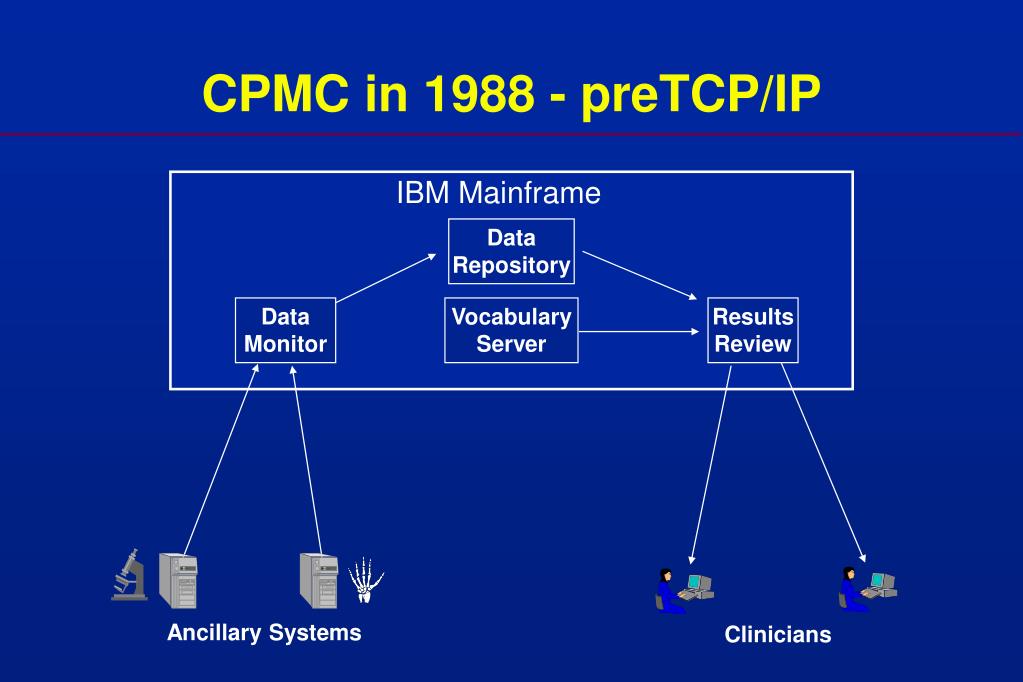 CPMC in 1988 - preTCP/IP

IBM Mainframe

Data Repository

Data Monitor

Vocabulary Server

Results Review

Ancillary Systems

Clinicians